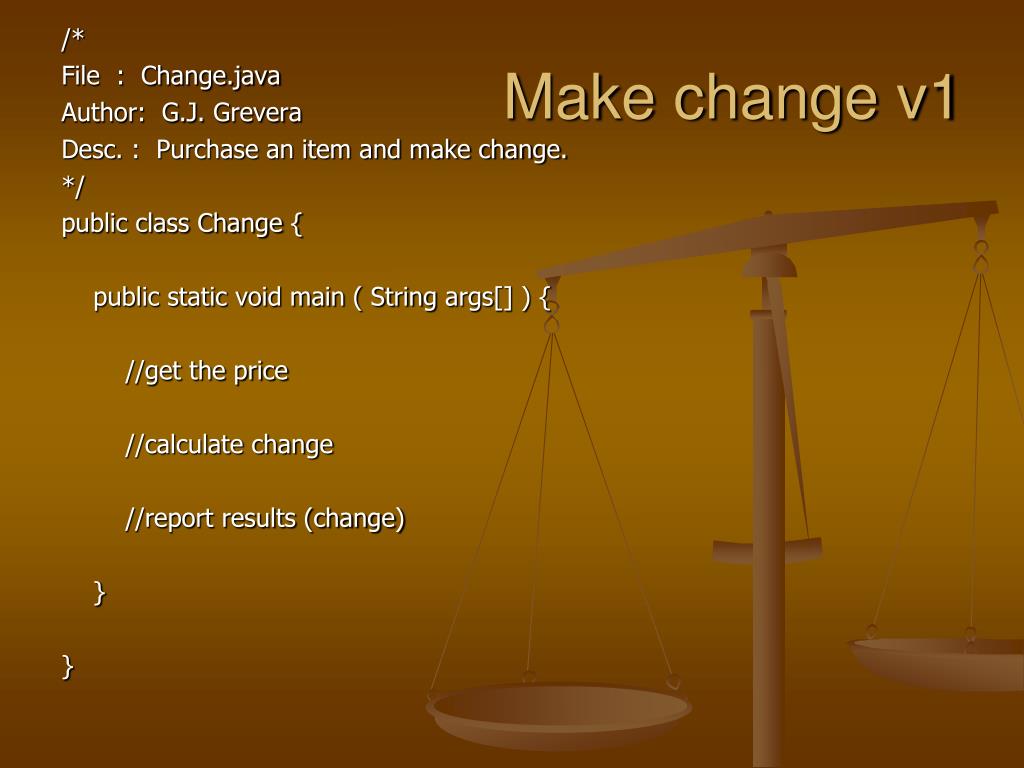 Make change v1

/*
File : Change.java
Author: G.J. Grevera
Desc. : Purchase an item and make change.
*/
public class Change {

public static void main ( String args[] ) {

//get the price

//calculate change

//report results (change)

}

}